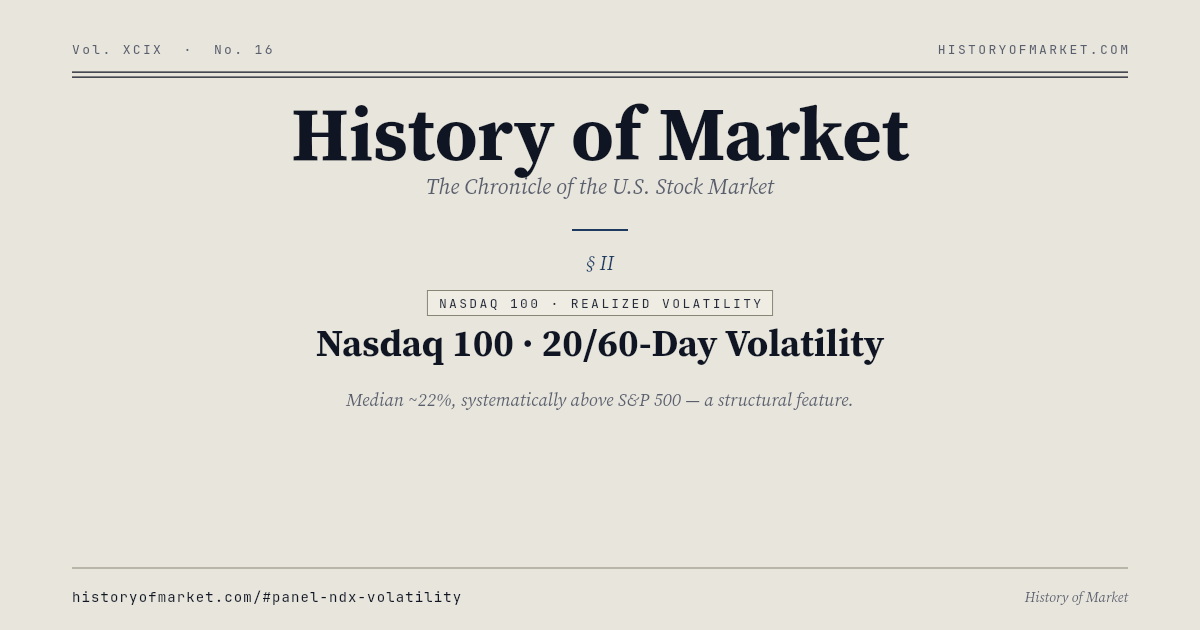 Vol. XCIX · No. 16

HISTORYOFMARKET.COM

History of Market

The Chronicle of the U.S. Stock Market

§ II

NASDAQ 100 · REALIZED VOLATILITY

Nasdaq 100 · 20/60-Day Volatility

Median ~22%, systematically above S&P 500 — a structural feature.

historyofmarket.com/#panel-ndx-volatility

History of Market